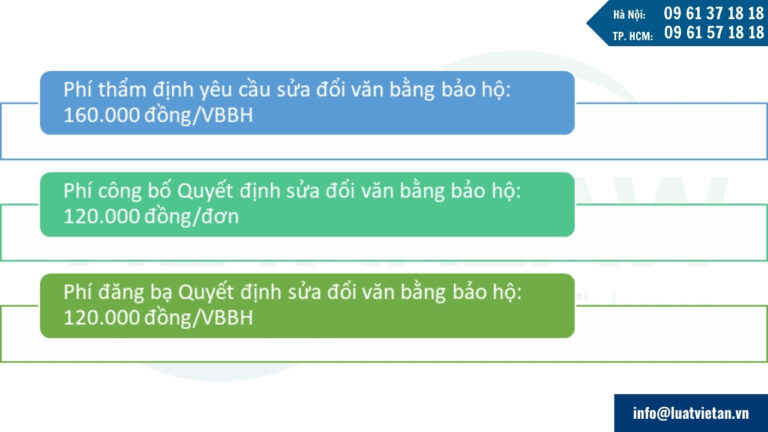 Hà Nội: 09 61 37 18 18
TP. HCM: 09 61 57 18 18

Phí thẩm định yêu cầu sửa đổi văn bằng bảo hộ: 160.000 đồng/VBBH

Phí công bố Quyết định sửa đổi văn bằng bảo hộ: 120.000 đồng/đơn

Phí đăng bạ Quyết định sửa đổi văn bằng bảo hộ: 120.000 đồng/VBBH

info@luatvietan.vn